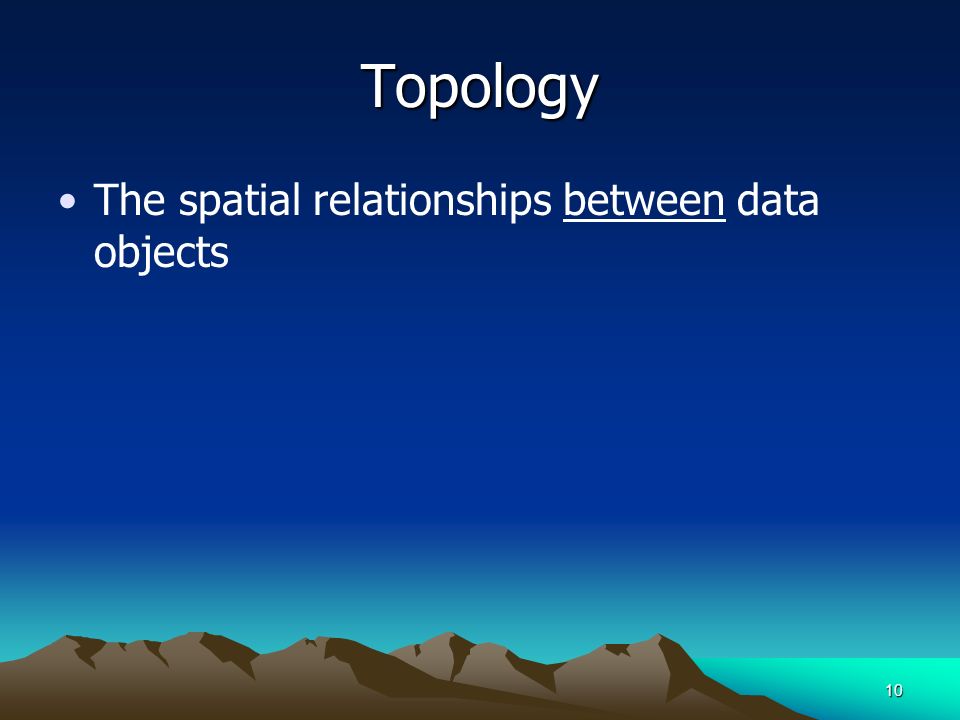 Topology

• The spatial relationships between data objects

10